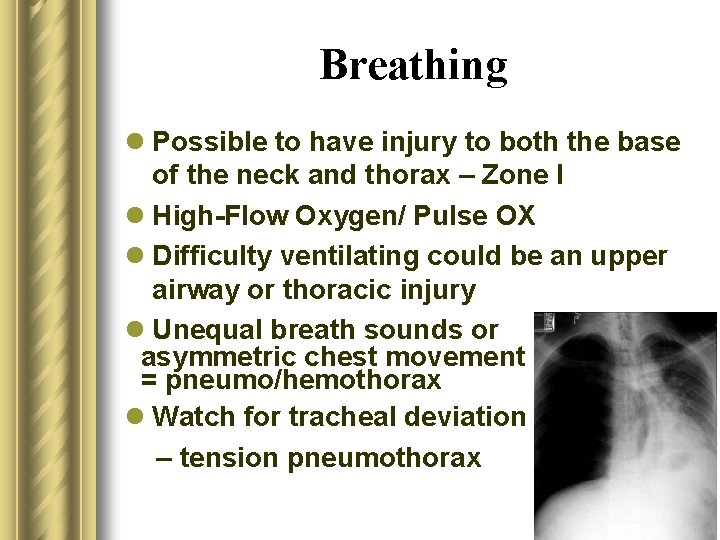 Breathing

- Possible to have injury to both the base of the neck and thorax – Zone I
- High-Flow Oxygen/ Pulse OX
- Difficulty ventilating could be an upper airway or thoracic injury
- Unequal breath sounds or asymmetric chest movement = pneumo/hemothorax
- Watch for tracheal deviation
  – tension pneumothorax